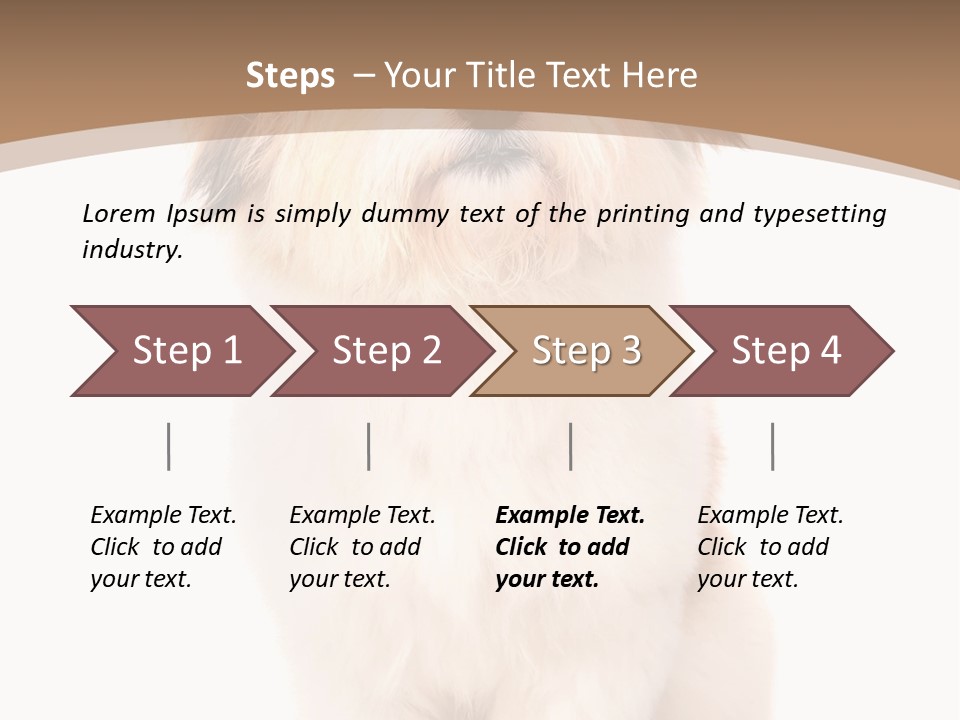 Steps – Your Title Text Here

Lorem Ipsum is simply dummy text of the printing and typesetting industry.

Step 1

Step 2

Step 3

Step 4

Example Text. Click to add your text.

Example Text. Click to add your text.

Example Text. Click to add your text.

Example Text. Click to add your text.